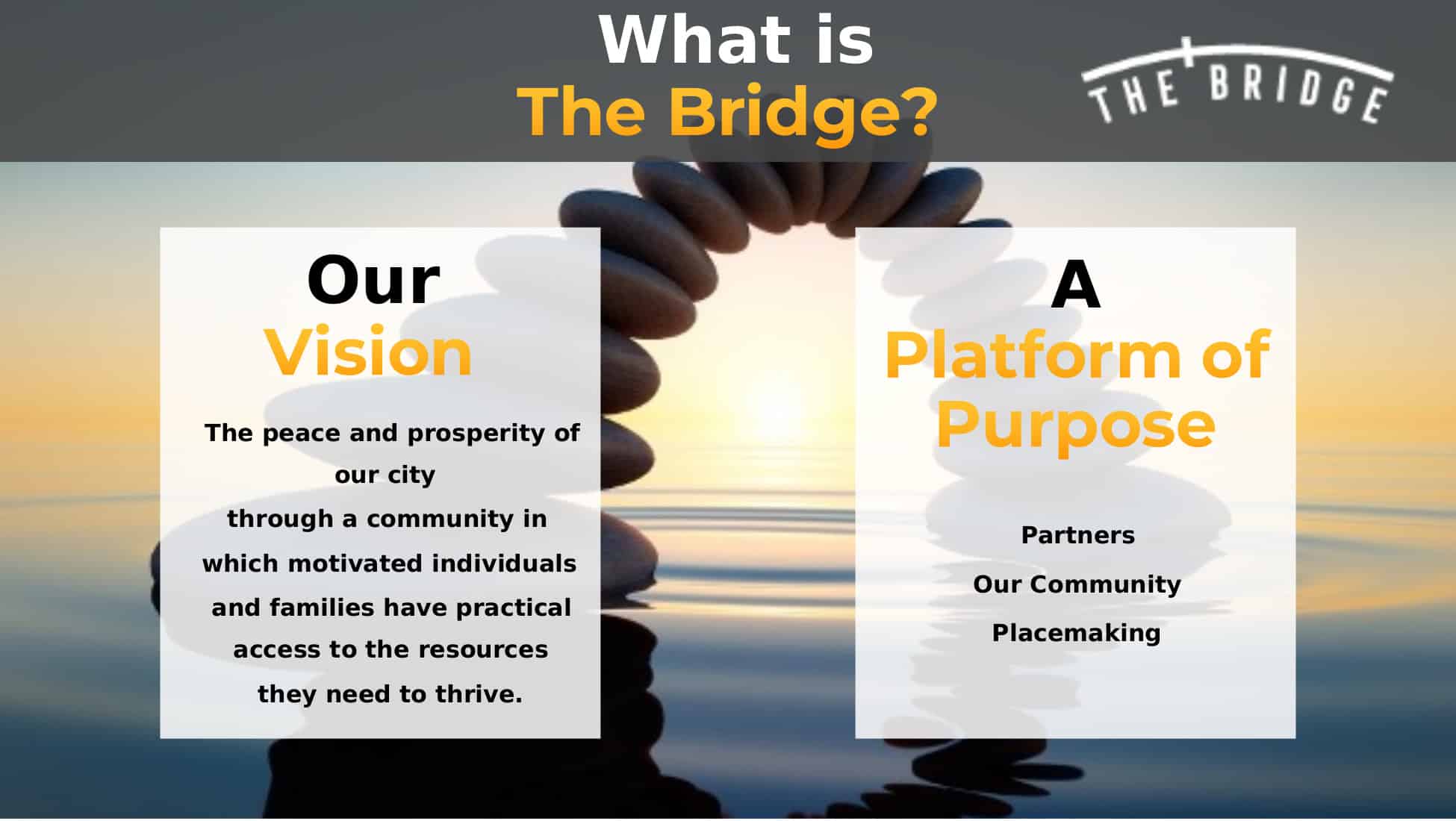 What is
The Bridge?

THE BRIDGE

Our
Vision

The peace and prosperity of our city
through a community in which motivated individuals and families have practical access to the resources they need to thrive.

A
Platform of Purpose

Partners
Our Community
Placemaking